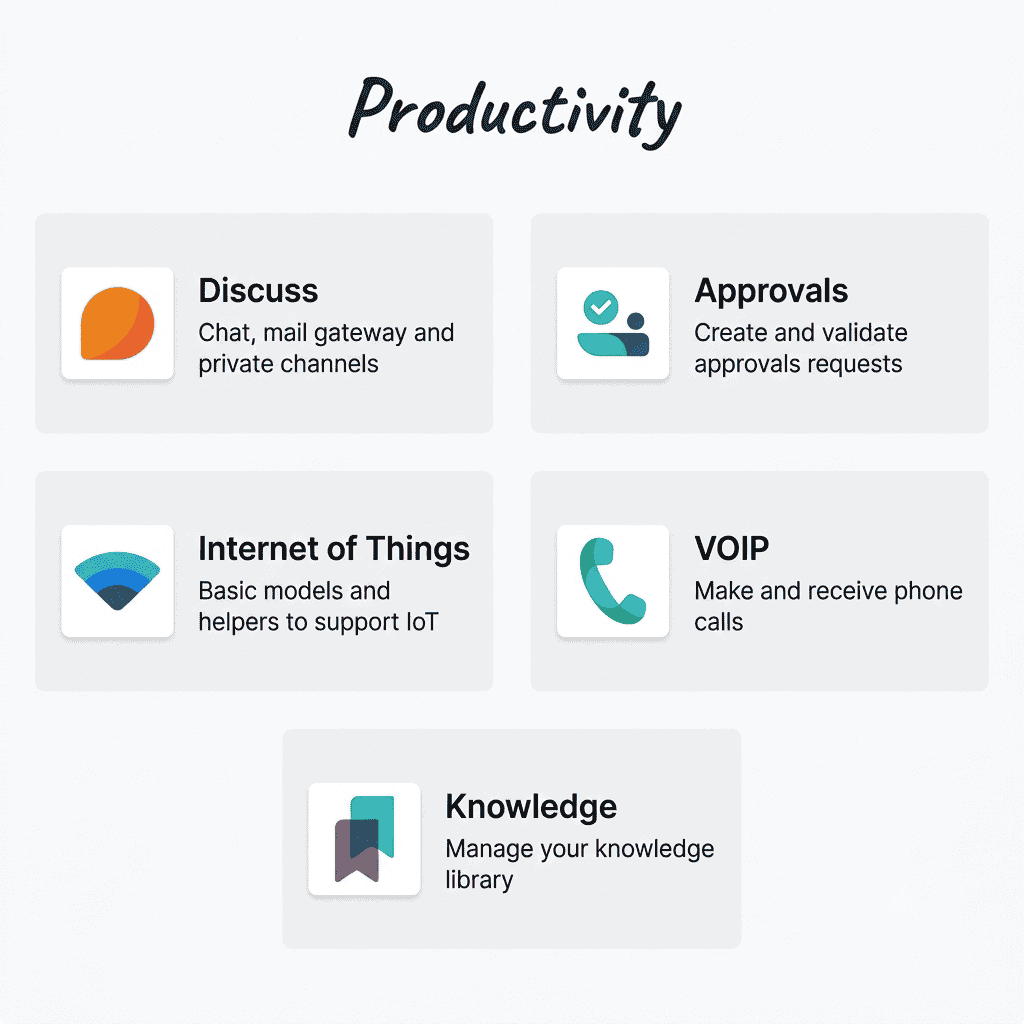 Productivity

Discuss
Chat, mail gateway and private channels

Approvals
Create and validate approvals requests

Internet of Things
Basic models and helpers to support IoT

VOIP
Make and receive phone calls

Knowledge
Manage your knowledge library